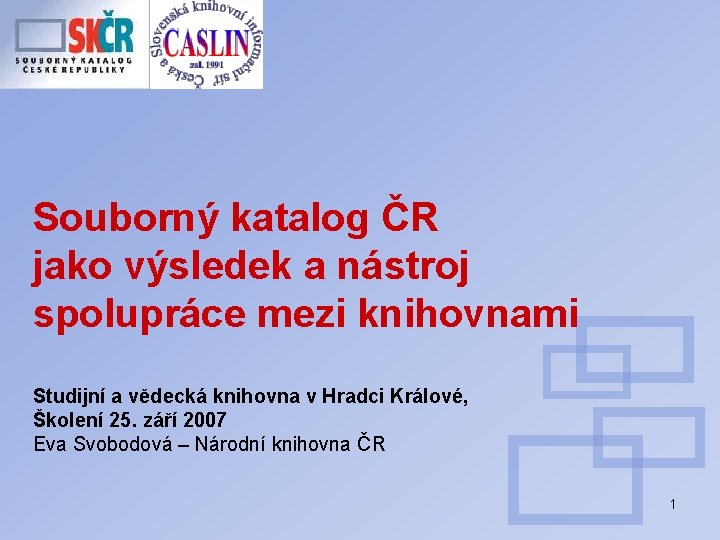 SKČR
SOUBORNÝ KATALOG ČESKÉ REPUBLIKY

Česká a Slovenská knihovní informační síť
CASLIN
zal. 1991

Souborný katalog ČR jako výsledek a nástroj spolupráce mezi knihovnami

Studijní a vědecká knihovna v Hradci Králové,
Školení 25. září 2007
Eva Svobodová – Národní knihovna ČR

1